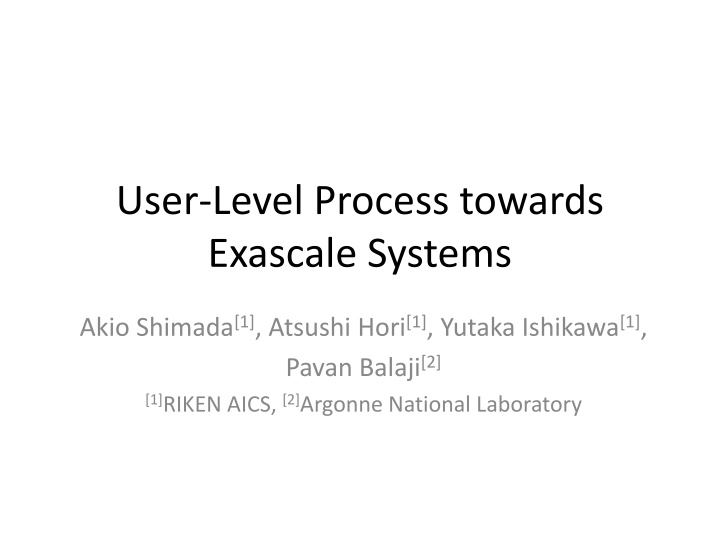 User-Level Process towards Exascale Systems

Akio Shimada$^{[1]}$, Atsushi Hori$^{[1]}$, Yutaka Ishikawa$^{[1]}$, Pavan Balaji$^{[2]}$

$^{[1]}$RIKEN AICS, $^{[2]}$Argonne National Laboratory